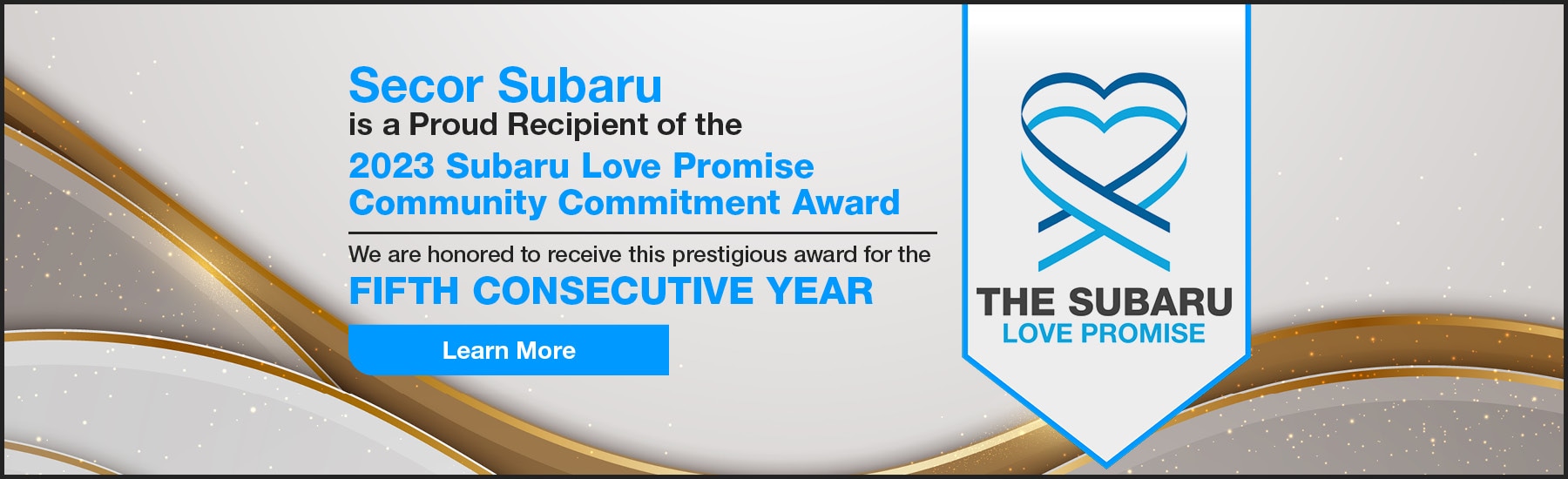 Secor Subaru
is a Proud Recipient of the
2023 Subaru Love Promise Community Commitment Award

We are honored to receive this prestigious award for the
FIFTH CONSECUTIVE YEAR

Learn More

THE SUBARU
LOVE PROMISE